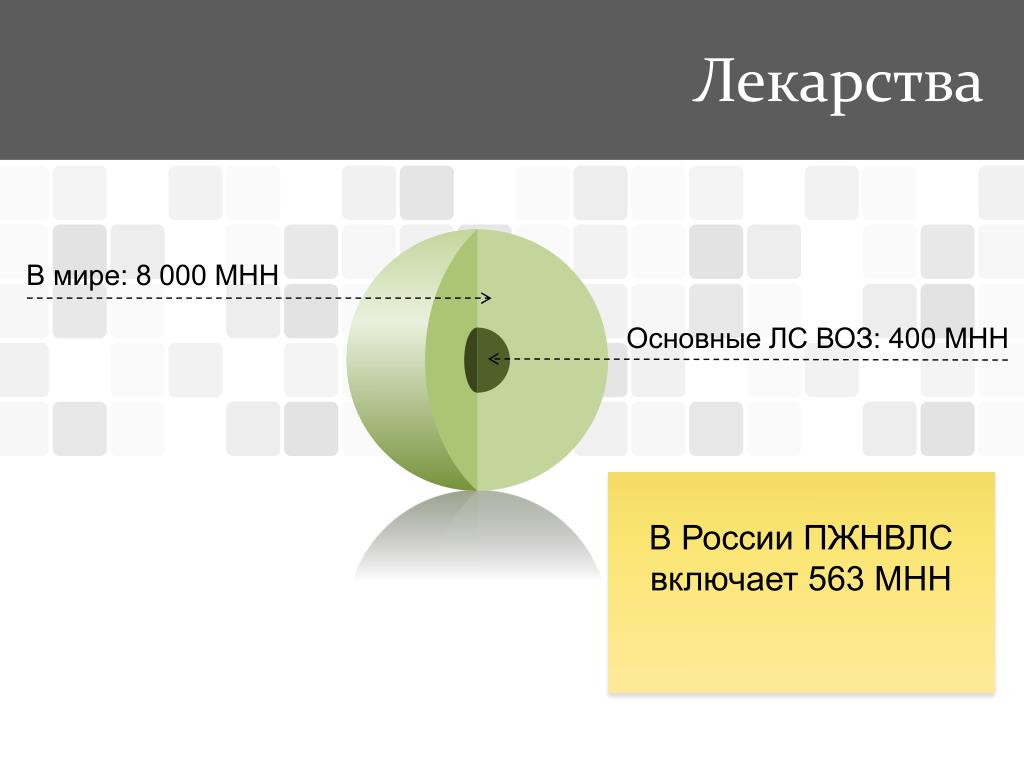 Лекарства

В мире: 8 000 МНН

Основные ЛС ВОЗ: 400 МНН

В России ПЖНВЛС включает 563 МНН